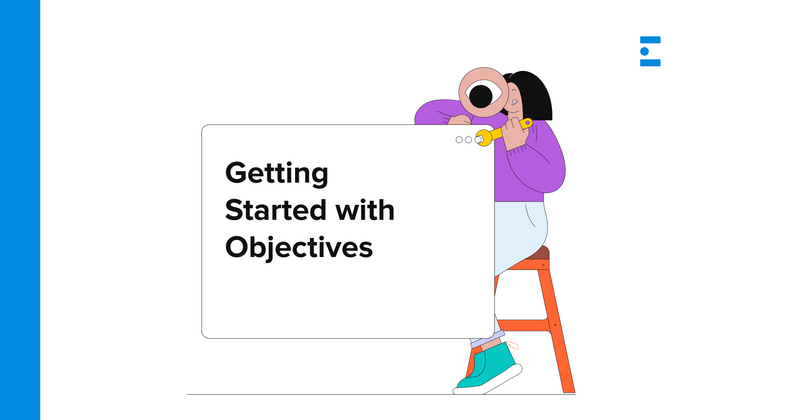 Getting Started with Objectives